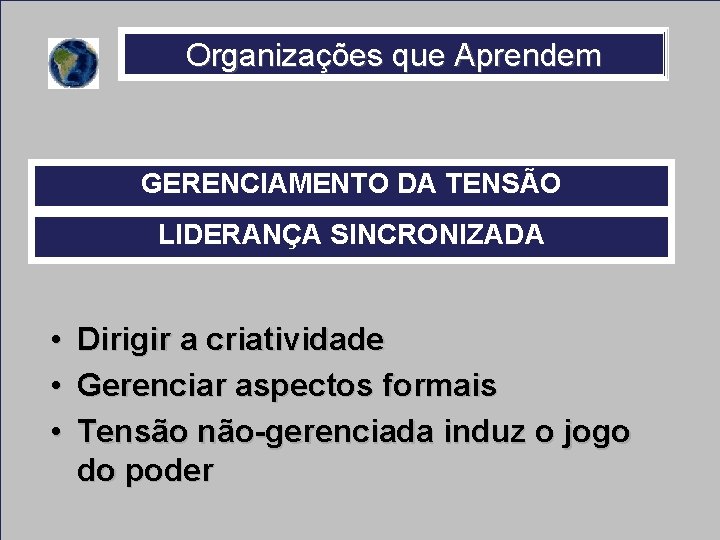 Organizações que Aprendem

GERENCIAMENTO DA TENSÃO

LIDERANÇA SINCRONIZADA

• Dirigir a criatividade
• Gerenciar aspectos formais
• Tensão não-gerenciada induz o jogo do poder